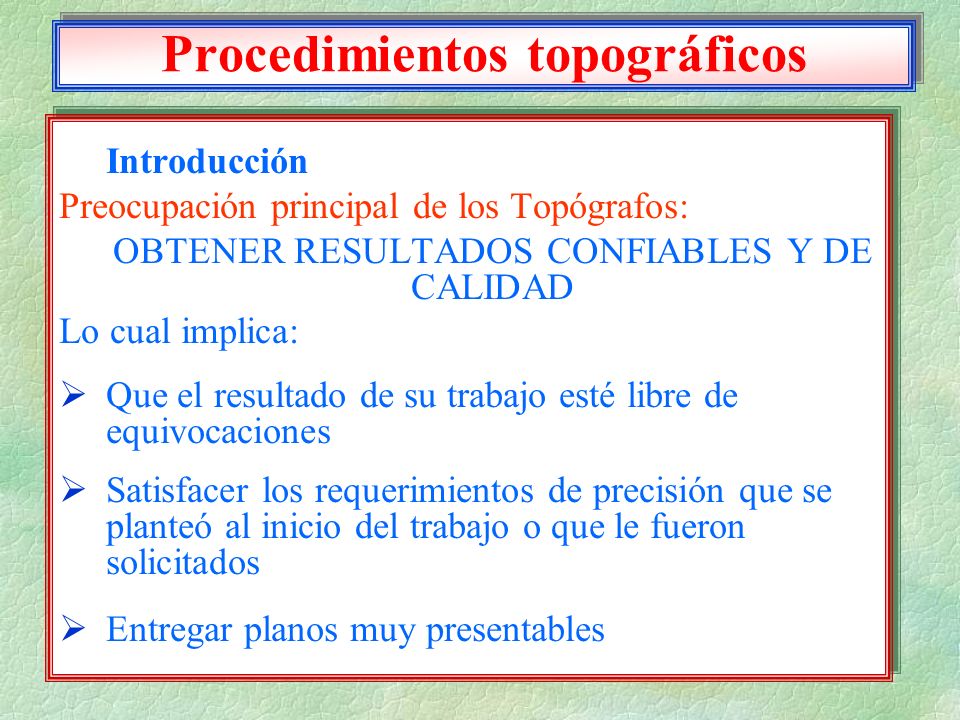 Procedimientos topográficos

Introducción

Preocupación principal de los Topógrafos:

OBTENER RESULTADOS CONFIABLES Y DE CALIDAD

Lo cual implica:

➢ Que el resultado de su trabajo esté libre de equivocaciones

➢ Satisfacer los requerimientos de precisión que se planteó al inicio del trabajo o que le fueron solicitados

➢ Entregar planos muy presentables